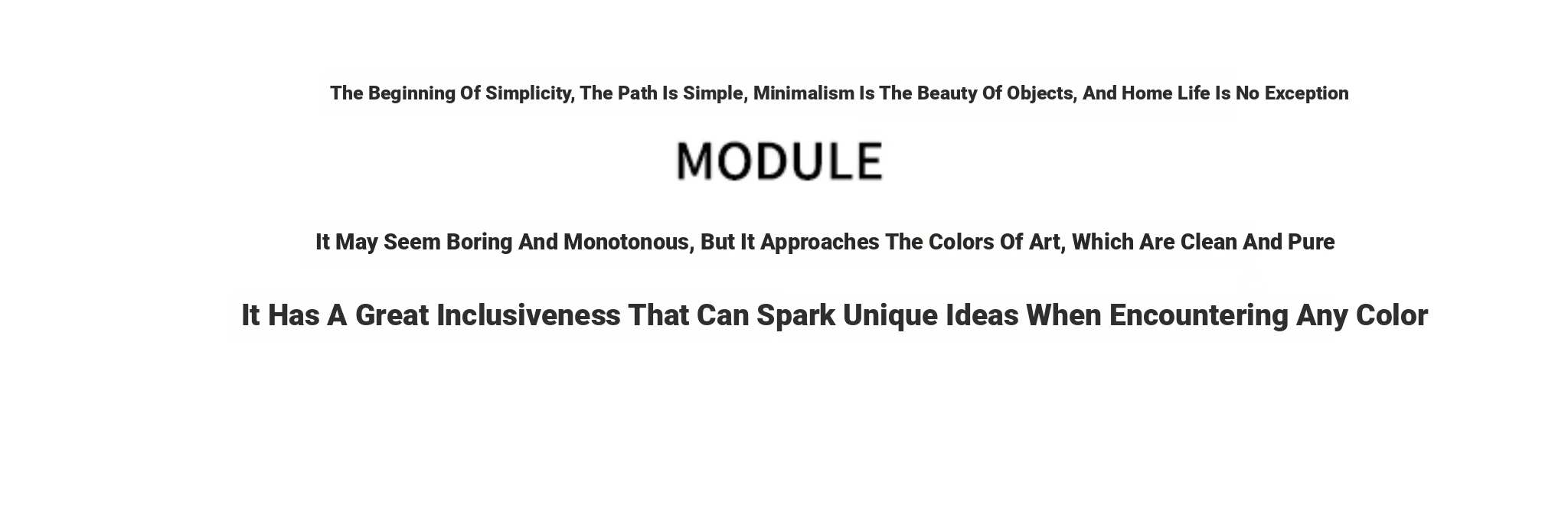 The Beginning Of Simplicity, The Path Is Simple, Minimalism Is The Beauty Of Objects, And Home Life Is No Exception

MODULE

It May Seem Boring And Monotonous, But It Approaches The Colors Of Art, Which Are Clean And Pure

It Has A Great Inclusiveness That Can Spark Unique Ideas When Encountering Any Color